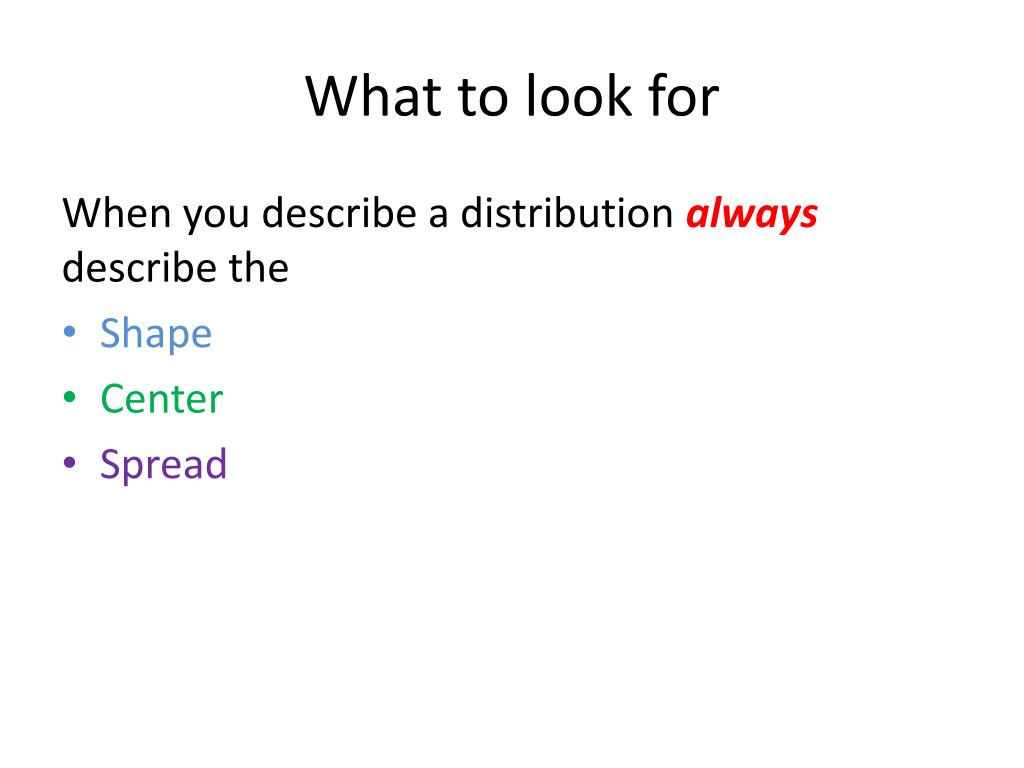 What to look for

When you describe a distribution always describe the

• Shape
• Center
• Spread